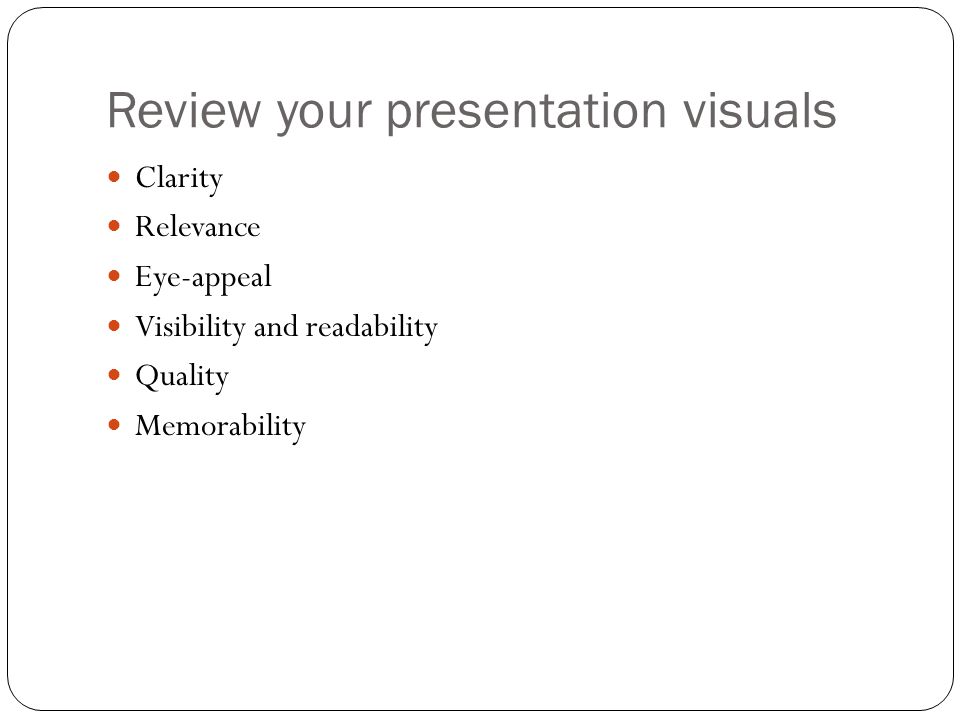 Review your presentation visuals

- Clarity
- Relevance
- Eye-appeal
- Visibility and readability
- Quality
- Memorability